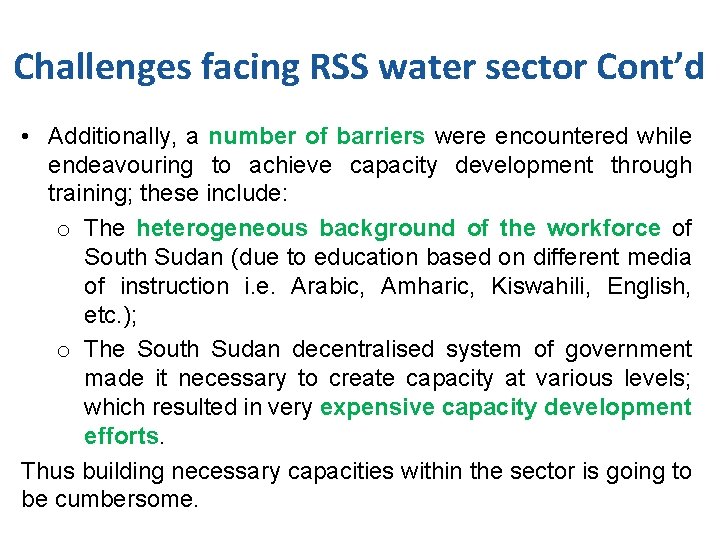 Challenges facing RSS water sector Cont’d

• Additionally, a number of barriers were encountered while endeavouring to achieve capacity development through training; these include:

o The heterogeneous background of the workforce of South Sudan (due to education based on different media of instruction i.e. Arabic, Amharic, Kiswahili, English, etc.);

o The South Sudan decentralised system of government made it necessary to create capacity at various levels; which resulted in very expensive capacity development efforts.

Thus building necessary capacities within the sector is going to be cumbersome.